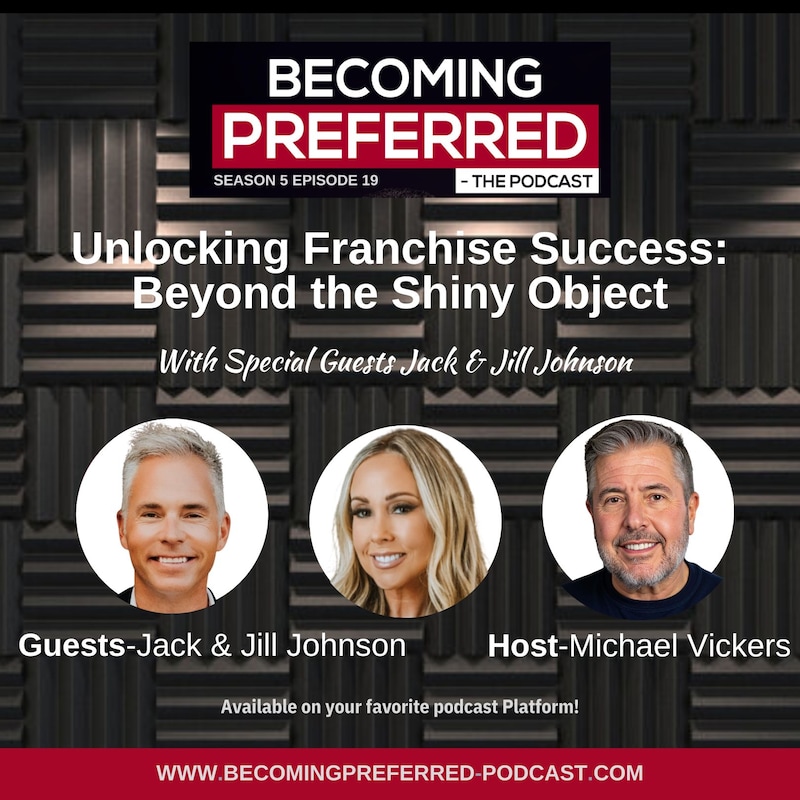 BECOMING
PREFERRED
SEASON 5 EPISODE 19
- THE PODCAST

Unlocking Franchise Success: Beyond the Shiny Object

With Special Guests Jack & Jill Johnson

Guests-Jack & Jill Johnson

Host-Michael Vickers

Available on your favorite podcast Platform!

WWW.BECOMINGPREFERRED-PODCAST.COM